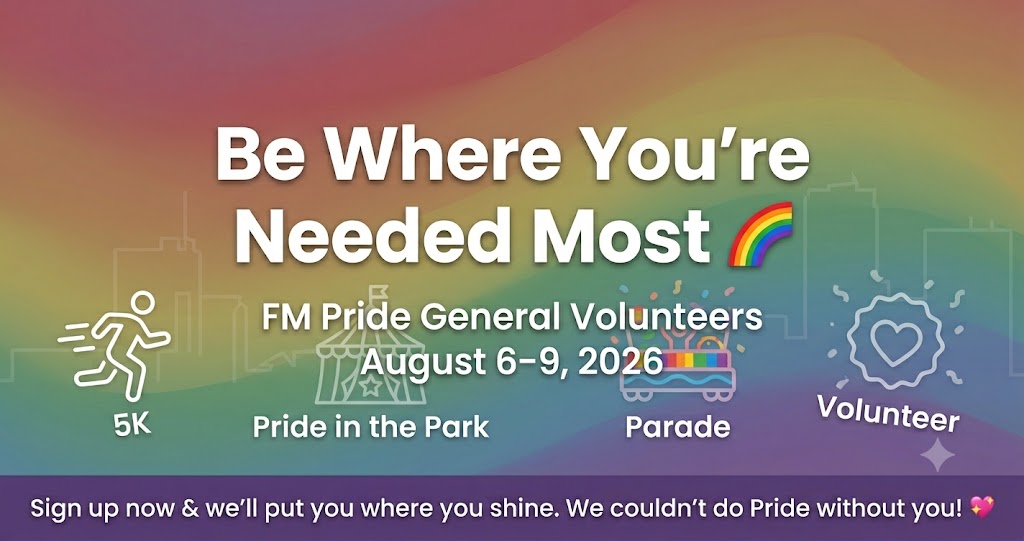 Be Where You're Needed Most 🌈

FM Pride General Volunteers
August 6-9, 2026

5K

Pride in the Park

Parade

Volunteer

Sign up now & we'll put you where you shine. We couldn't do Pride without you! 💖